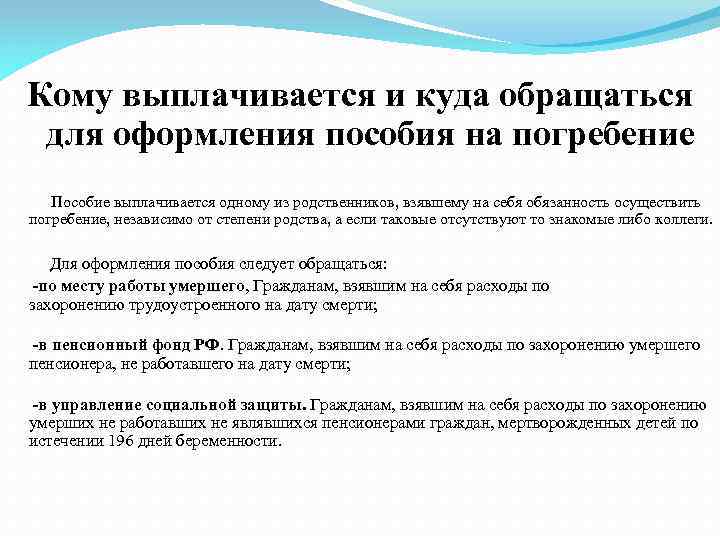 Кому выплачивается и куда обращаться для оформления пособия на погребение

Пособие выплачивается одному из родственников, взявшему на себя обязанность осуществить погребение, независимо от степени родства, а если таковые отсутствуют то знакомые либо коллеги.

Для оформления пособия следует обращаться:
-по месту работы умершего, Гражданам, взявшим на себя расходы по захоронению трудоустроенного на дату смерти;

-в пенсионный фонд РФ. Гражданам, взявшим на себя расходы по захоронению умершего пенсионера, не работавшего на дату смерти;

-в управление социальной защиты. Гражданам, взявшим на себя расходы по захоронению умерших не работавших не являвшихся пенсионерами граждан, мертворожденных детей по истечении 196 дней беременности.